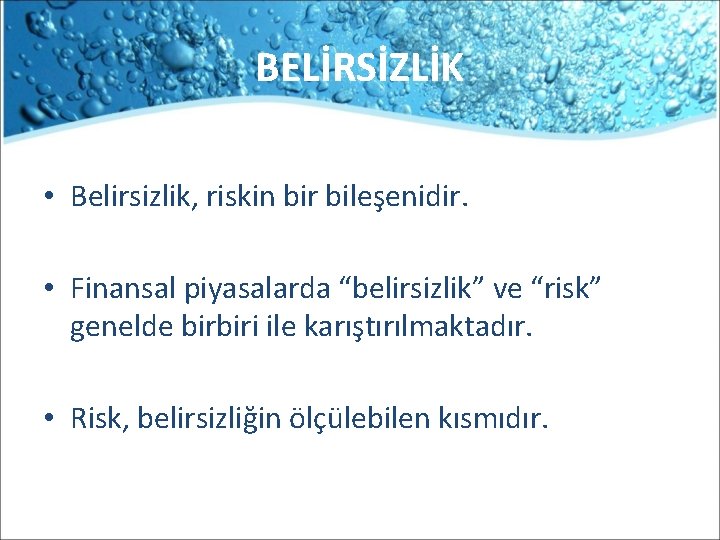 BELİRSİZLİK

• Belirsizlik, riskin bir bileşenidir.

• Finansal piyasalarda “belirsizlik” ve “risk” genelde birbiri ile karıştırılmaktadır.

• Risk, belirsizliğin ölçülebilen kısmıdır.